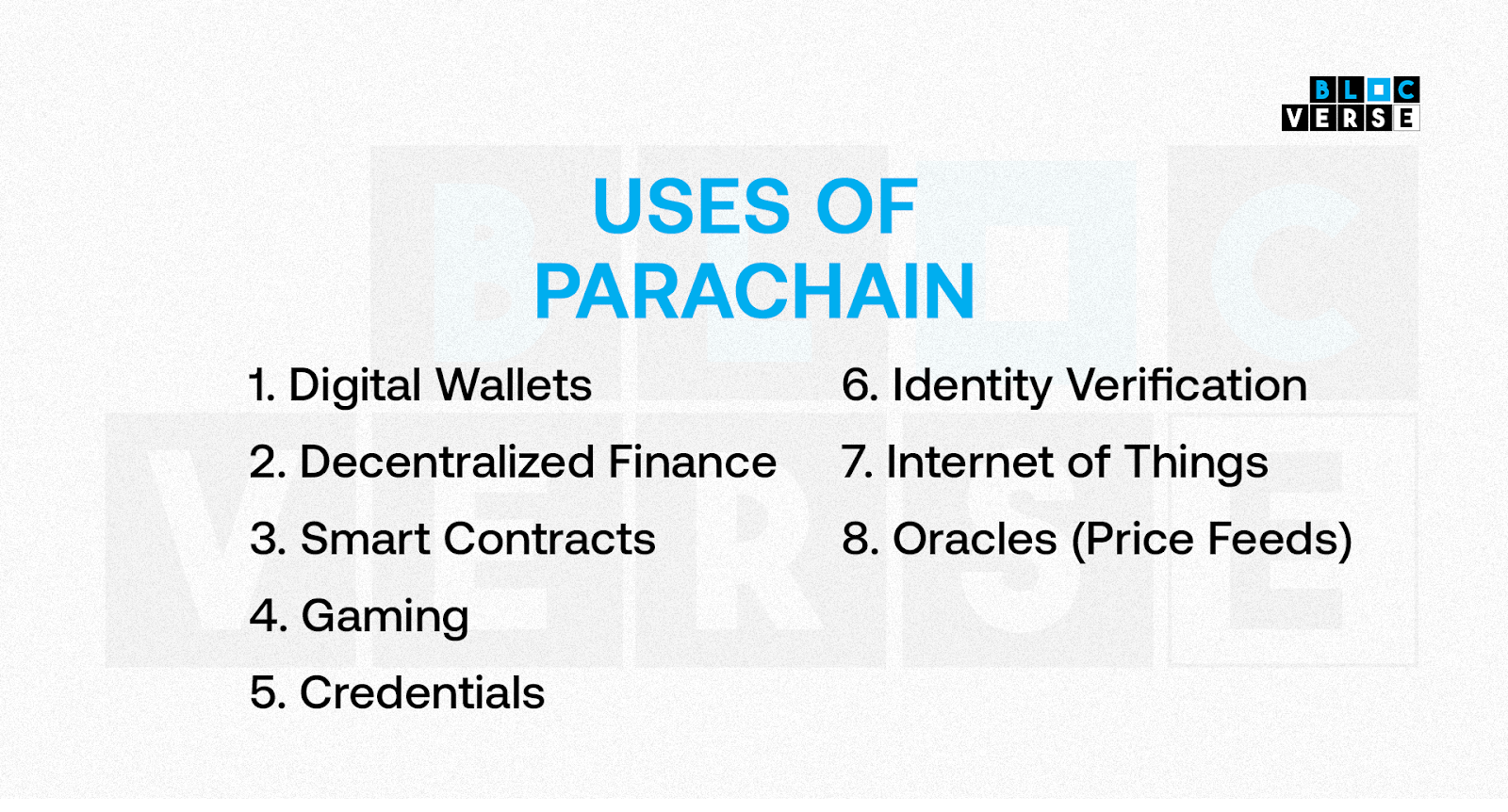 BLOC VERSE

USES OF PARACHAIN

1. Digital Wallets
2. Decentralized Finance
3. Smart Contracts
4. Gaming
5. Credentials

6. Identity Verification
7. Internet of Things
8. Oracles (Price Feeds)